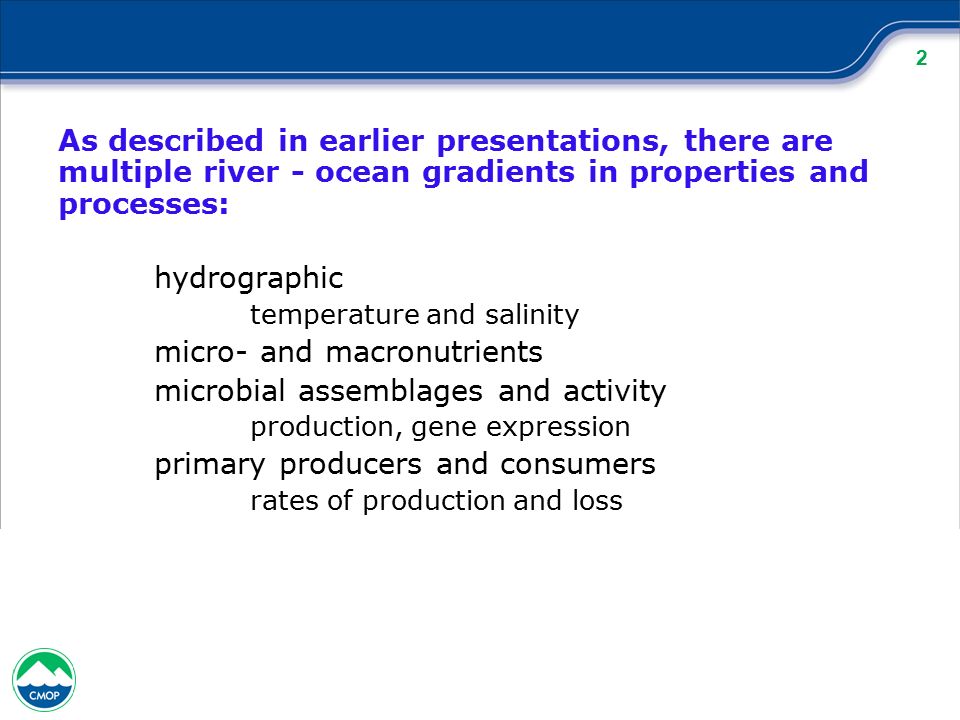 2

As described in earlier presentations, there are multiple river - ocean gradients in properties and processes:

hydrographic

temperature and salinity

micro- and macronutrients

microbial assemblages and activity

production, gene expression

primary producers and consumers

rates of production and loss

CMOP